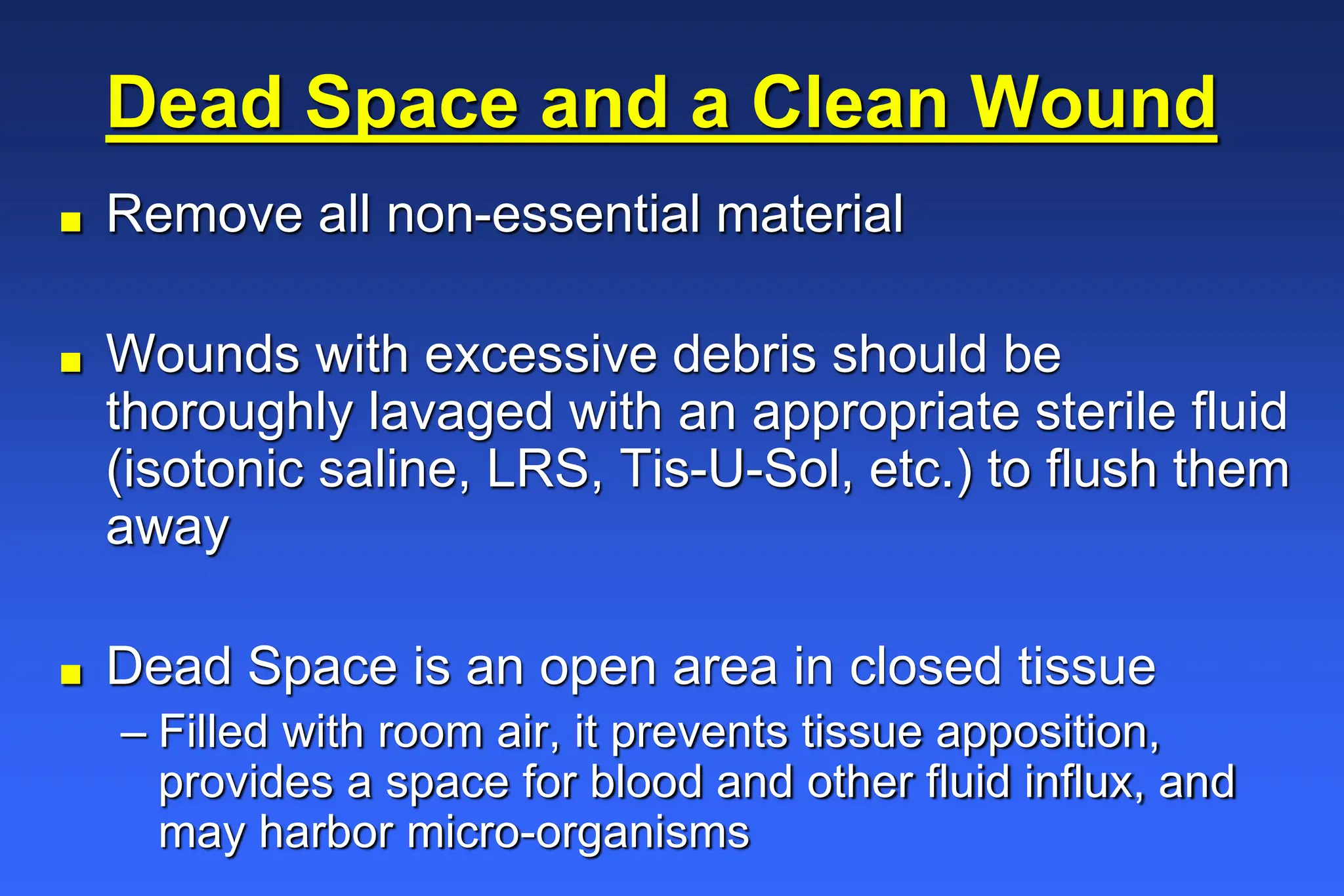 Dead Space and a Clean Wound

■ Remove all non-essential material

■ Wounds with excessive debris should be thoroughly lavaged with an appropriate sterile fluid (isotonic saline, LRS, Tis-U-Sol, etc.) to flush them away

■ Dead Space is an open area in closed tissue
– Filled with room air, it prevents tissue apposition, provides a space for blood and other fluid influx, and may harbor micro-organisms